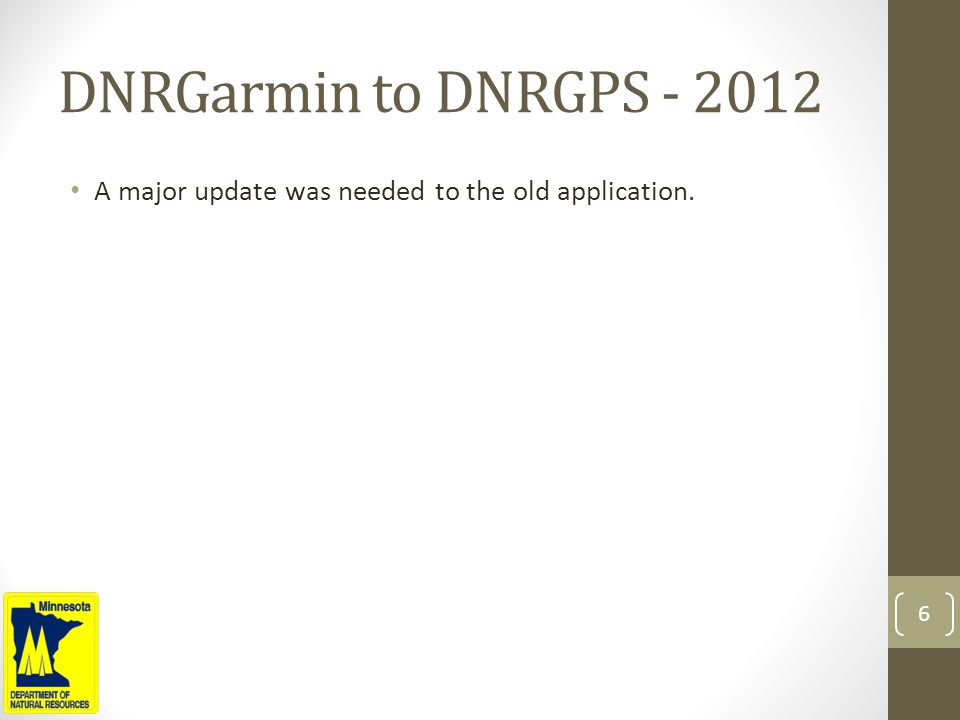 DNRGarmin to DNRGPS - 2012

• A major update was needed to the old application.

Minnesota
DEPARTMENT OF NATURAL RESOURCES

6